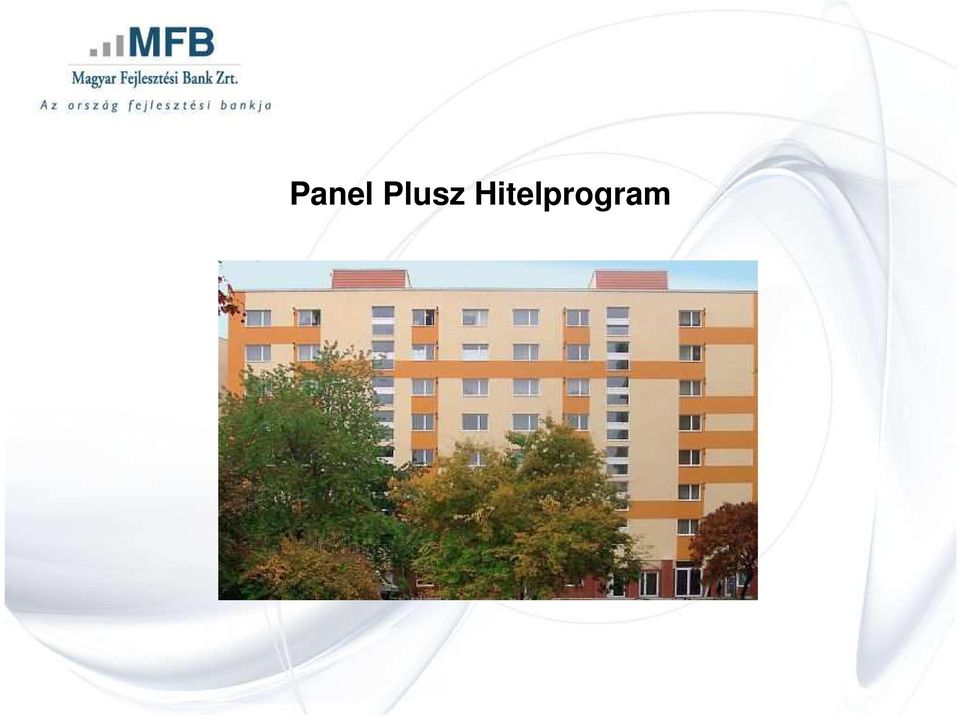 MFB
Magyar Fejlesztési Bank Zrt.
Az ország fejlesztési bankja

Panel Plusz Hitelprogram